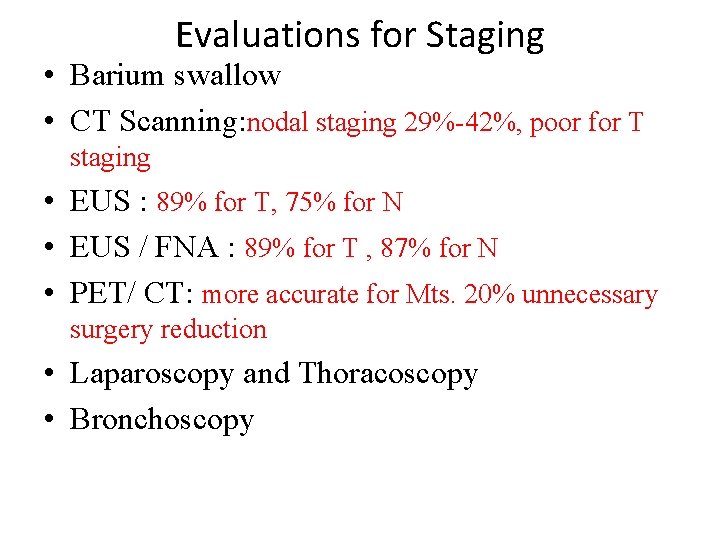 Evaluations for Staging

• Barium swallow
• CT Scanning:nodal staging 29%-42%, poor for T staging
• EUS : 89% for T, 75% for N
• EUS / FNA : 89% for T , 87% for N
• PET/ CT: more accurate for Mts. 20% unnecessary surgery reduction
• Laparoscopy and Thoracoscopy
• Bronchoscopy